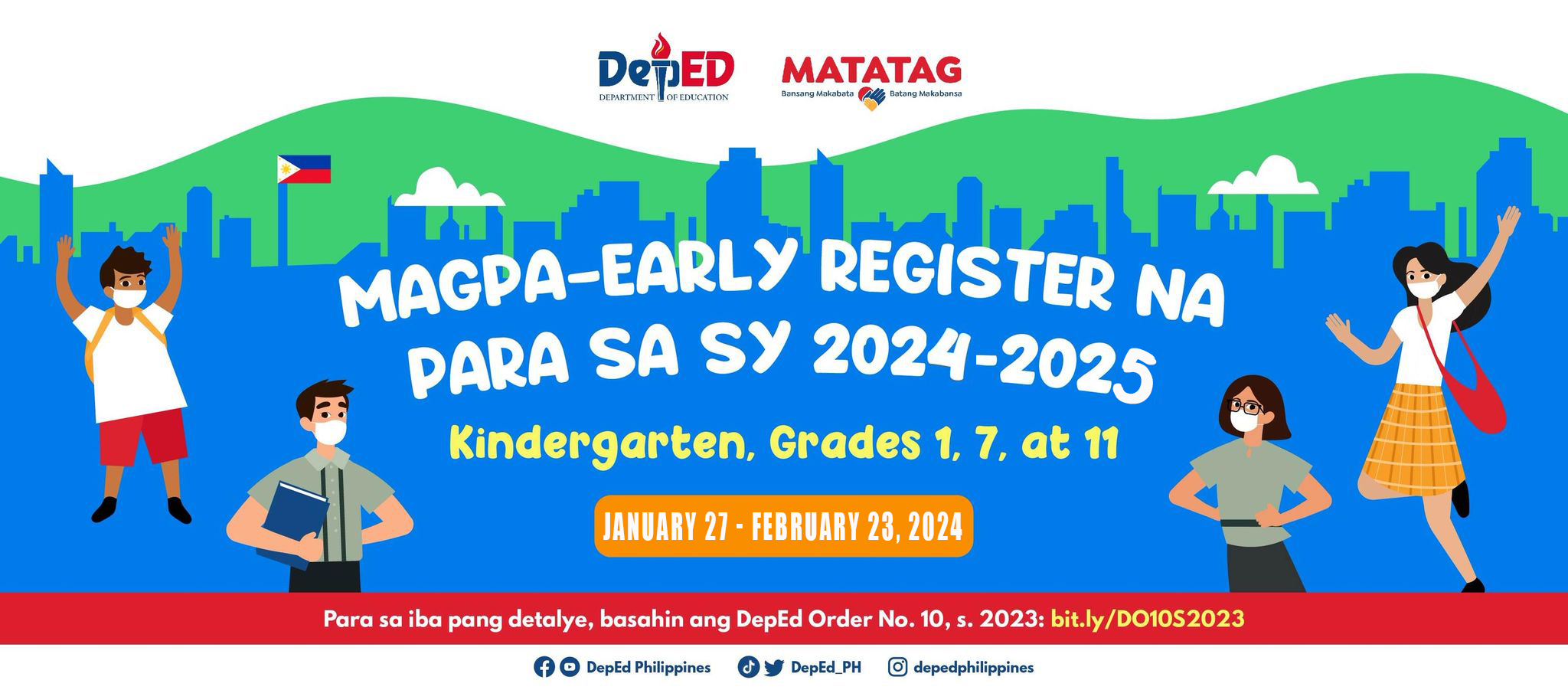 DepED
DEPARTMENT OF EDUCATION

MATATAG
Bansang Makabata Batang Makabansa

MAGPA-EARLY REGISTER NA PARA SA SY 2024-2025

Kindergarten, Grades 1, 7, at 11

JANUARY 27 - FEBRUARY 23, 2024

Para sa iba pang detalye, basahin ang DepEd Order No. 10, s. 2023: bit.ly/DO10S2023

DepEd Philippines DepEd_PH depedphilippines